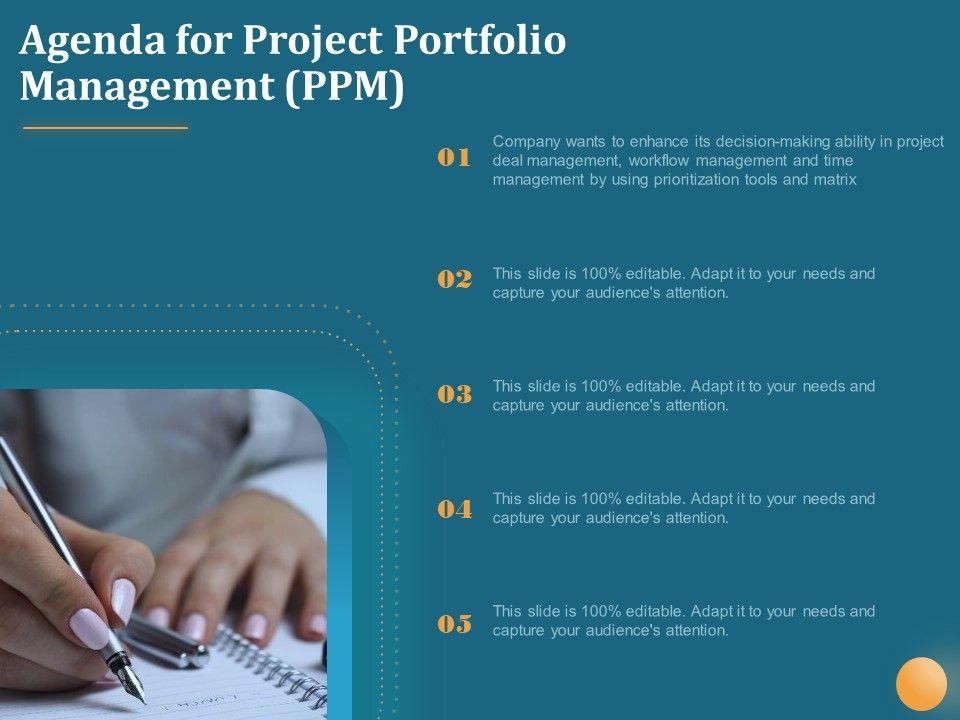 Agenda for Project Portfolio Management (PPM)

01 Company wants to enhance its decision-making ability in project deal management, workflow management and time management by using prioritization tools and matrix

02 This slide is 100% editable. Adapt it to your needs and capture your audience's attention.

03 This slide is 100% editable. Adapt it to your needs and capture your audience's attention.

04 This slide is 100% editable. Adapt it to your needs and capture your audience's attention.

05 This slide is 100% editable. Adapt it to your needs and capture your audience's attention.